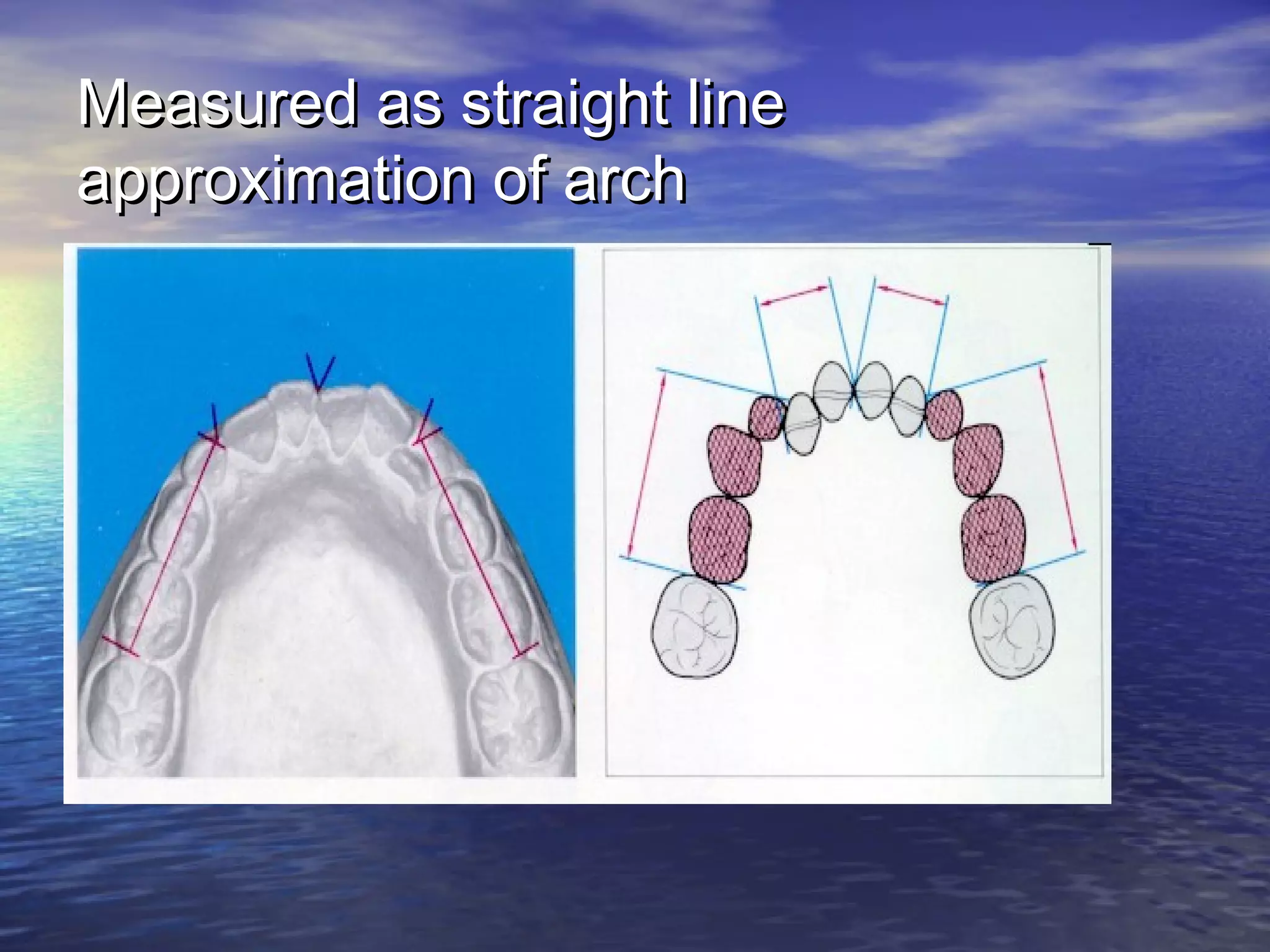 Measured as straight line approximation of arch